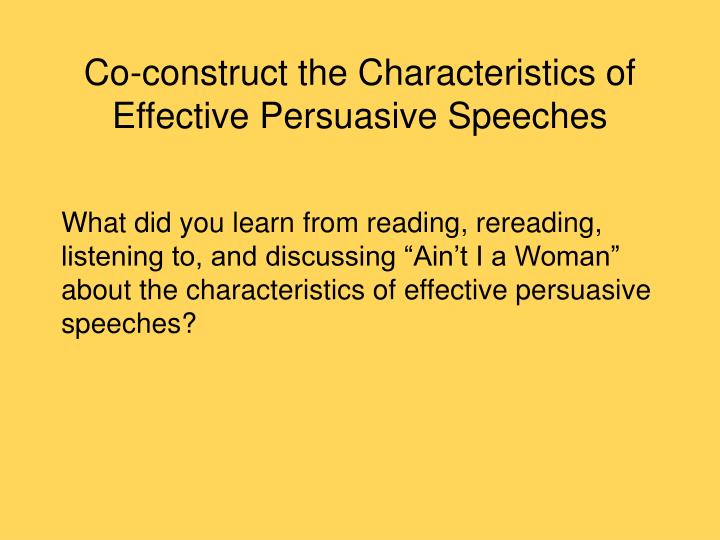 Co-construct the Characteristics of Effective Persuasive Speeches

What did you learn from reading, rereading, listening to, and discussing “Ain’t I a Woman” about the characteristics of effective persuasive speeches?